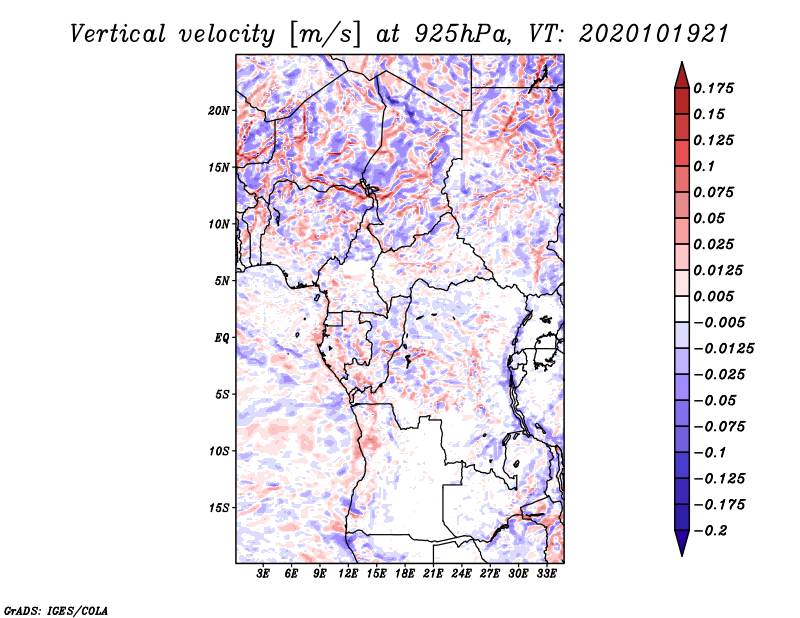 Vertical velocity [m/s] at 925hPa, VT: 2020101921

20N
15N
10N
5N
EQ
5S
10S
15S

3E 6E 9E 12E 15E 18E 21E 24E 27E 30E 33E

0.175
0.15
0.125
0.1
0.075
0.05
0.025
0.0125
0.005
−0.005
−0.0125
−0.025
−0.05
−0.075
−0.1
−0.125
−0.175
−0.2

GrADS: IGES/COLA